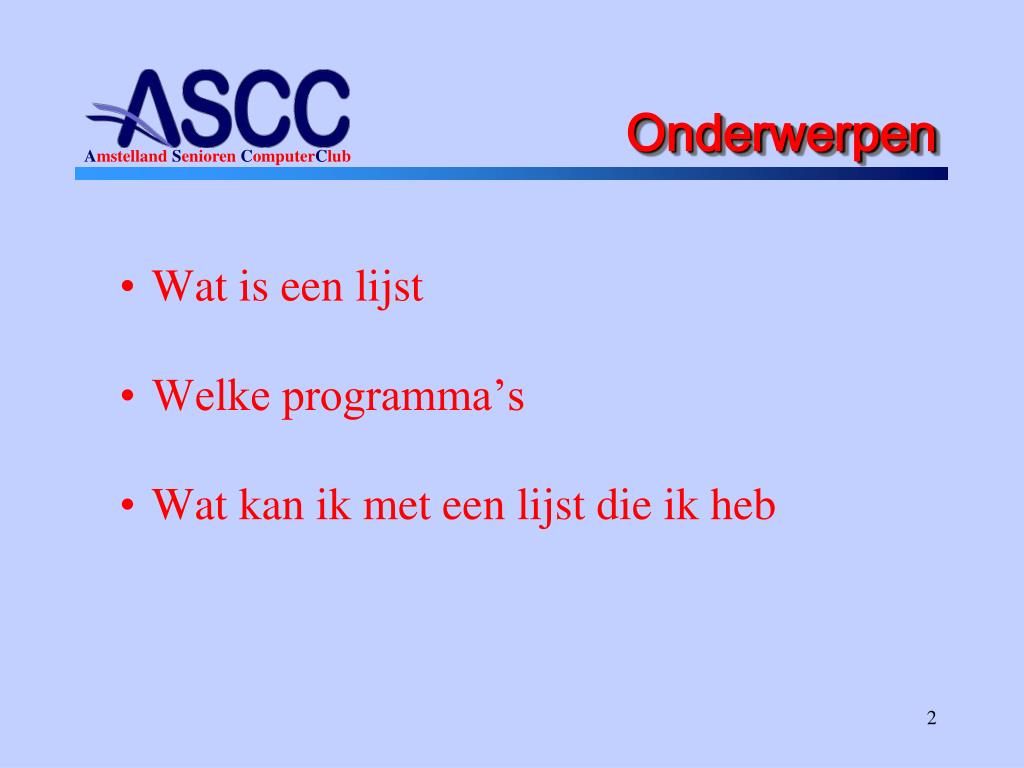 ASCC
Amstelland Senioren ComputerClub

Onderwerpen

• Wat is een lijst

• Welke programma’s

• Wat kan ik met een lijst die ik heb

2